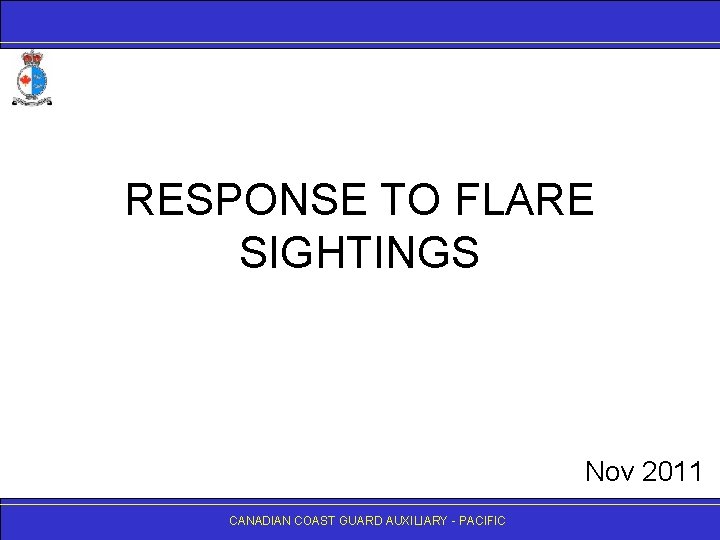 RESPONSE TO FLARE SIGHTINGS

Nov 2011

CANADIAN COAST GUARD AUXILIARY - PACIFIC